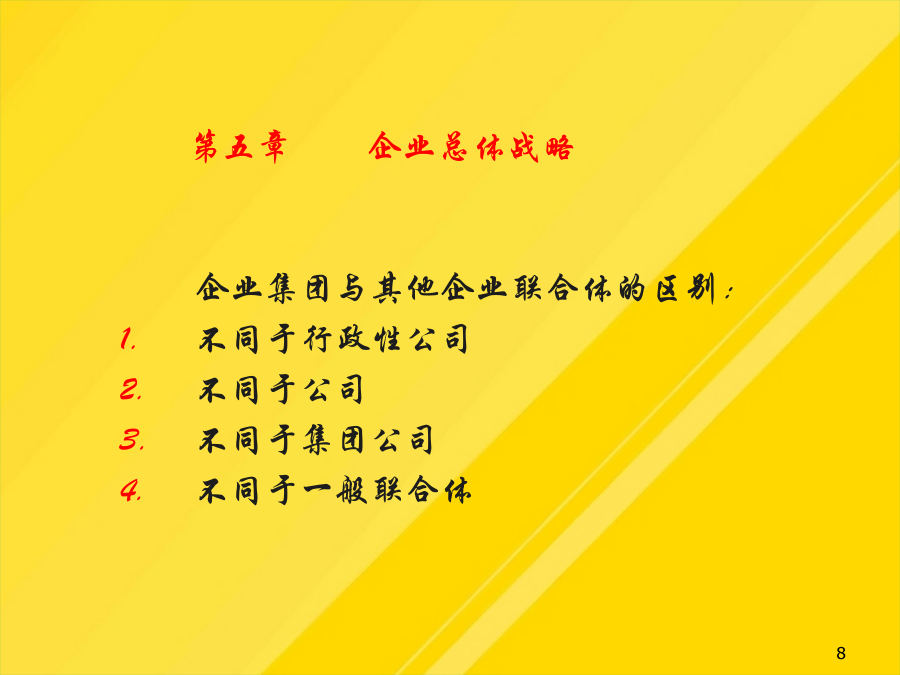 第五章　　企业总体战略

企业集团与其他企业联合体的区别：

1. 不同于行政性公司
2. 不同于公司
3. 不同于集团公司
4. 不同于一般联合体

8